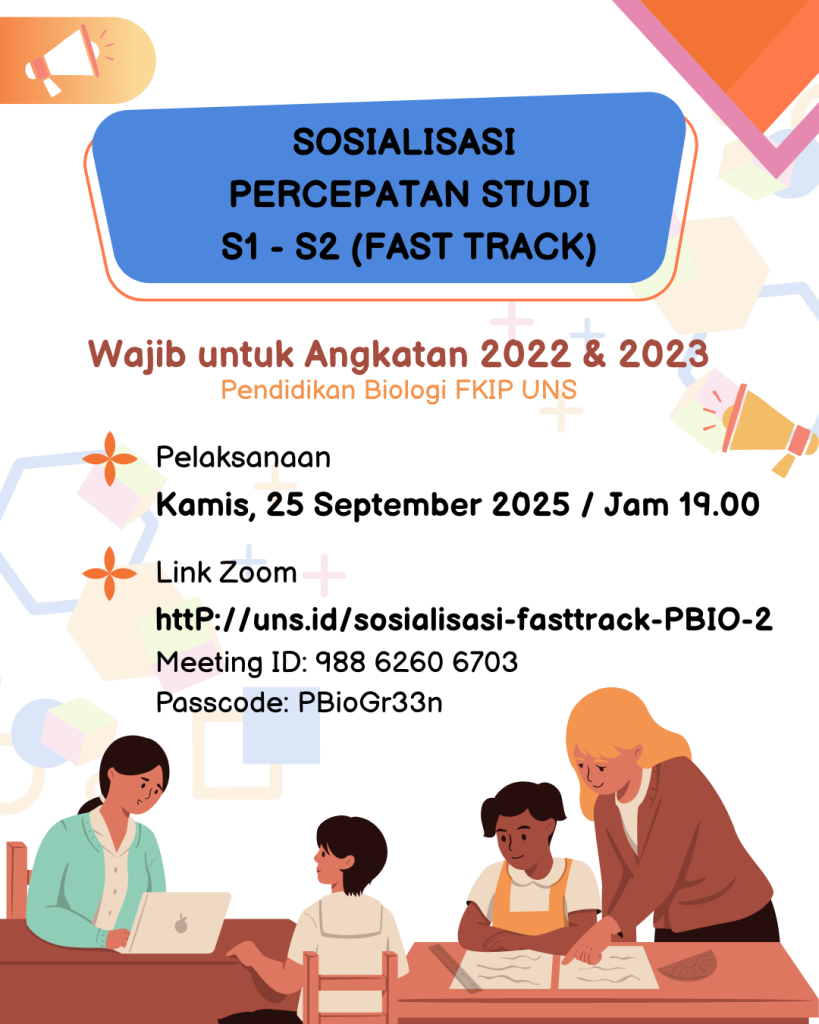 SOSIALISASI
PERCEPATAN STUDI
S1 - S2 (FAST TRACK)

Wajib untuk Angkatan 2022 & 2023
Pendidikan Biologi FKIP UNS

Pelaksanaan
Kamis, 25 September 2025 / Jam 19.00

Link Zoom
httP://uns.id/sosialisasi-fasttrack-PBIO-2
Meeting ID: 988 6260 6703
Passcode: PBioGr33n